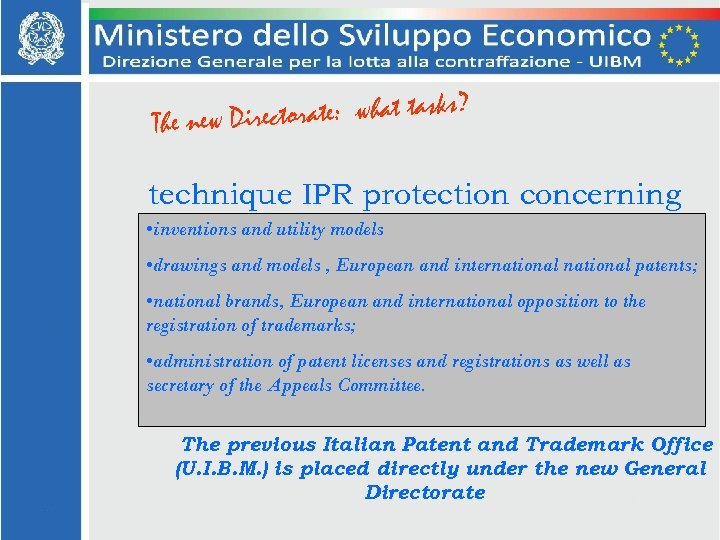 Ministero dello Sviluppo Economico
Direzione Generale per la lotta alla contraffazione - UIBM

The new Directorate: what tasks?

technique IPR protection concerning

•inventions and utility models

•drawings and models , European and international national patents;

•national brands, European and international opposition to the registration of trademarks;

•administration of patent licenses and registrations as well as secretary of the Appeals Committee.

The previous Italian Patent and Trademark Office (U.I.B.M.) is placed directly under the new General Directorate